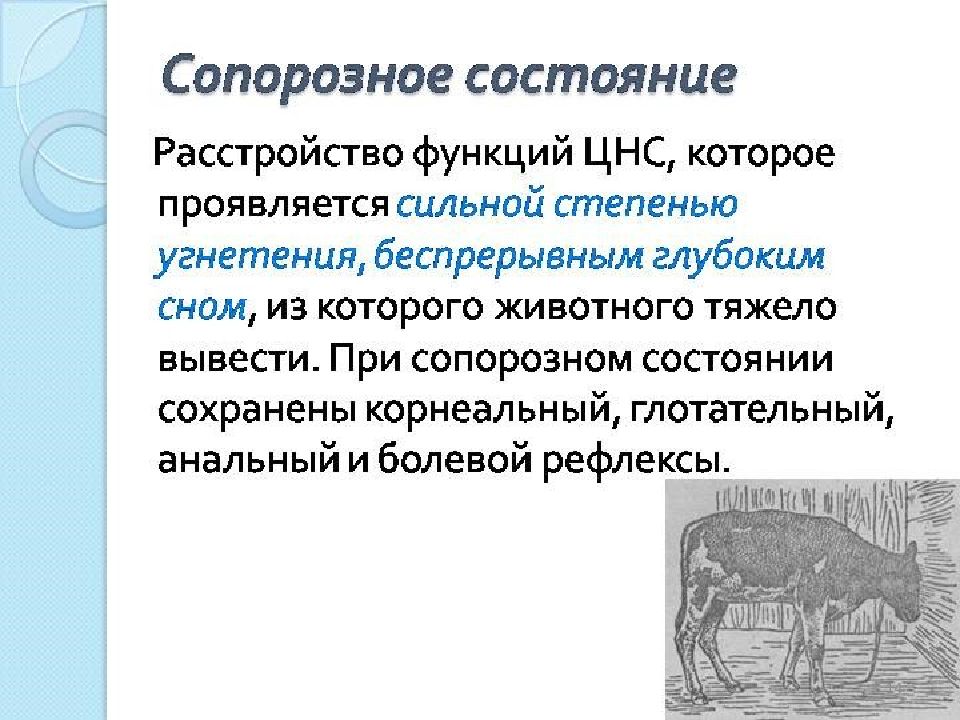 Сопорозное состояние

Расстройство функций ЦНС, которое проявляется сильной степенью угнетения, беспрерывным глубоким сном, из которого животного тяжело вывести. При сопорозном состоянии сохранены корнеальный, глотательный, анальный и болевой рефлексы.